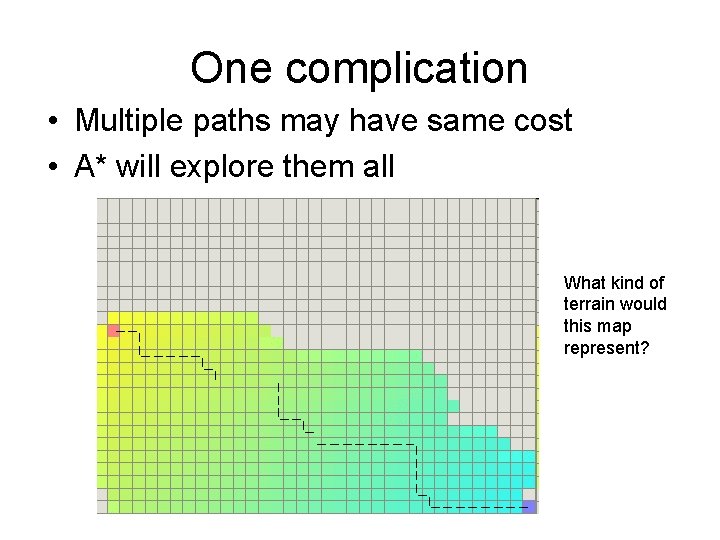 One complication

• Multiple paths may have same cost
• A* will explore them all

What kind of terrain would this map represent?